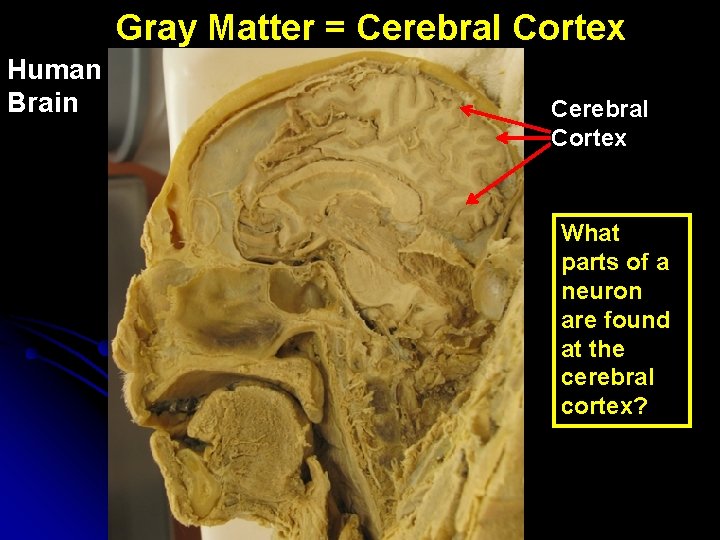 Gray Matter = Cerebral Cortex

Human Brain

Cerebral Cortex

What parts of a neuron are found at the cerebral cortex?